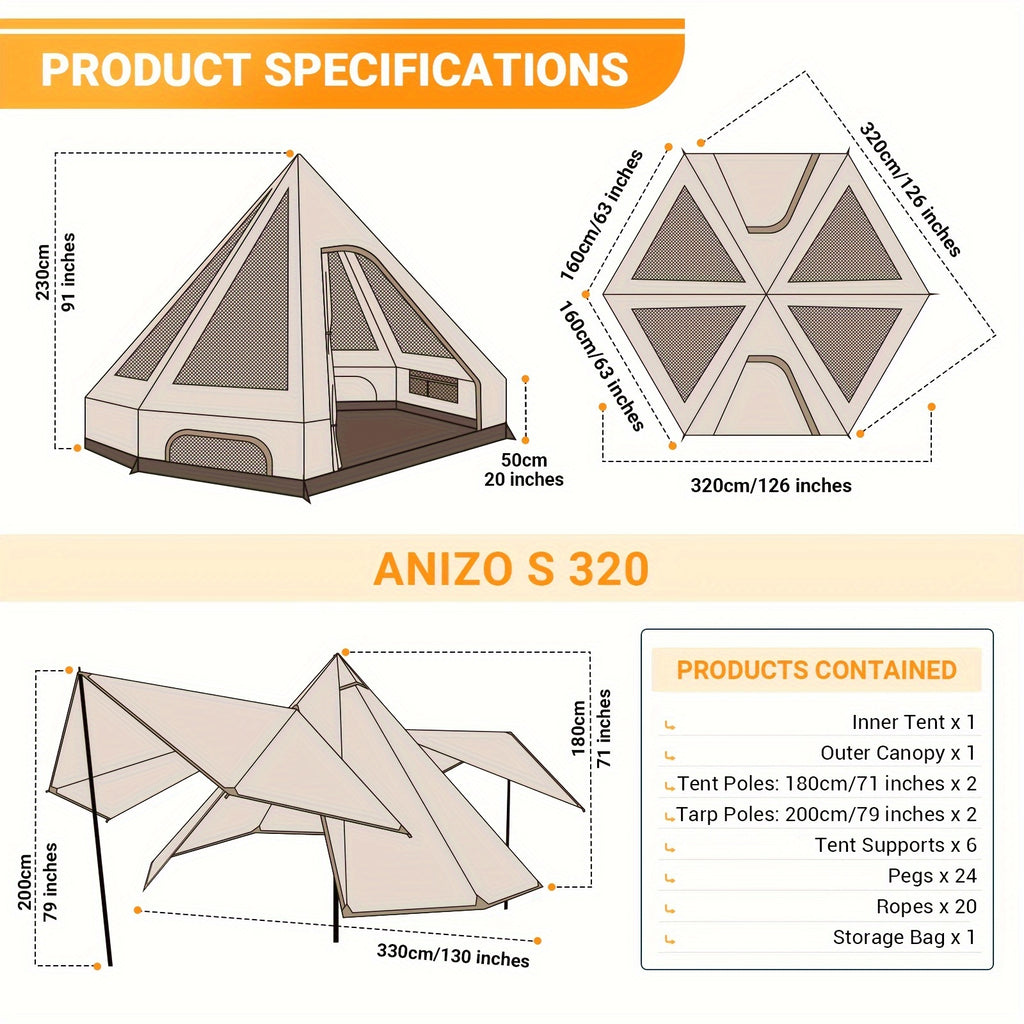 PRODUCT SPECIFICATIONS

230cm
91 inches

50cm
20 inches

160cm/63 inches

160cm/63 inches

320cm/126 inches

320cm/126 inches

ANIZO S 320

200cm
79 inches

180cm
71 inches

330cm/130 inches

PRODUCTS CONTAINED

Inner Tent x 1
Outer Canopy x 1
Tent Poles: 180cm/71 inches x 2
Tarp Poles: 200cm/79 inches x 2
Tent Supports x 6
Pegs x 24
Ropes x 20
Storage Bag x 1